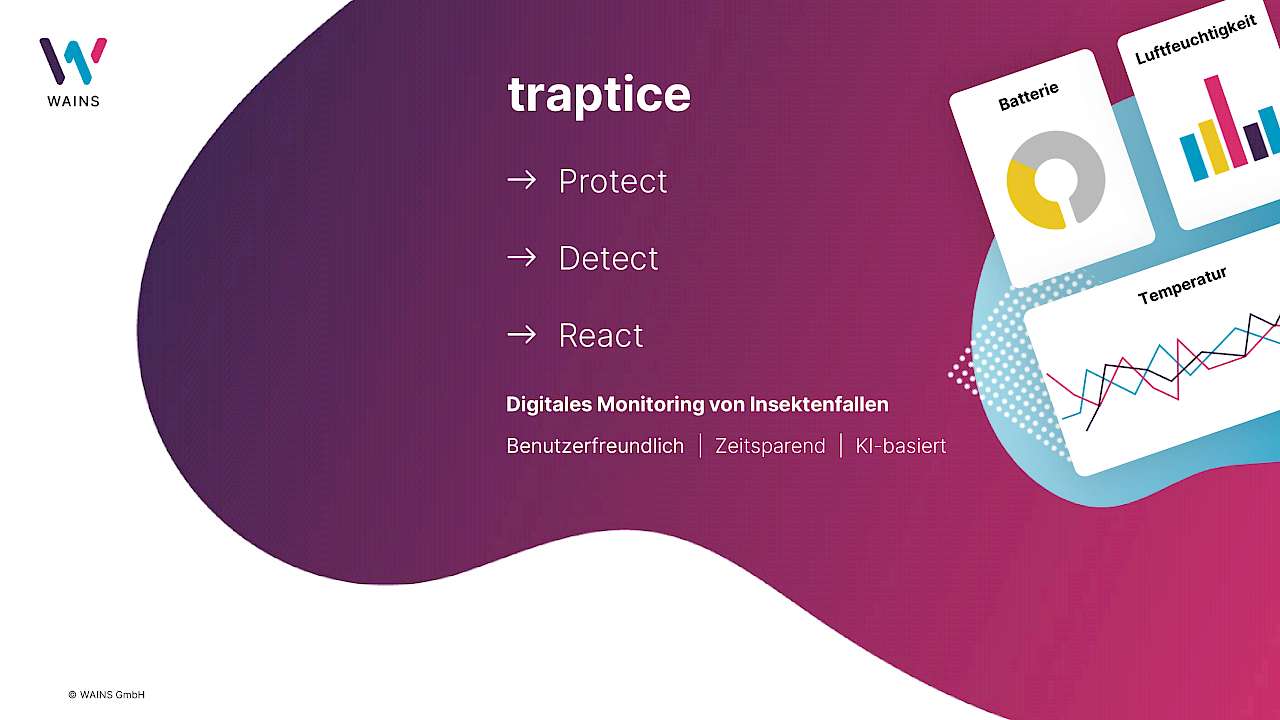 WAINS

traptice

→ Protect

→ Detect

→ React

Digitales Monitoring von Insektenfallen

Benutzerfreundlich | Zeitsparend | KI-basiert

Batterie

Luftfeuchtigkeit

Temperatur

© WAINS GmbH